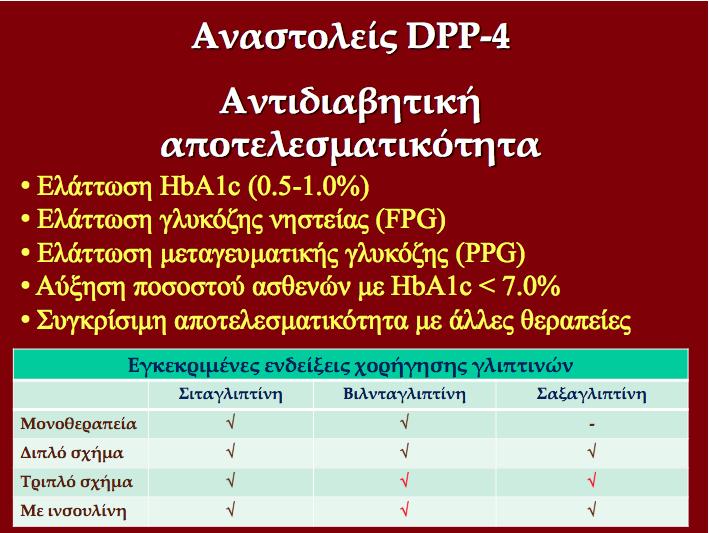 Αναστολείς DPP-4

Αντιδιαβητική αποτελεσματικότητα

• Ελάττωση HbA1c (0.5-1.0%)
• Ελάττωση γλυκόζης νηστείας (FPG)
• Ελάττωση μεταγευματικής γλυκόζης (PPG)
• Αύξηση ποσοστού ασθενών με HbA1c < 7.0%
• Συγκρίσιμη αποτελεσματικότητα με άλλες θεραπείες

Εγκεκριμένες ενδείξεις χορήγησης γλιπτινών

| | Σιταγλιπτίνη | Βιλνταγλιπτίνη | Σαξαγλιπτίνη |
|---|---|---|---|
| Μονοθεραπεία | √ | √ | - |
| Διπλό σχήμα | √ | √ | √ |
| Τριπλό σχήμα | √ | √ | √ |
| Με ινσουλίνη | √ | √ | √ |